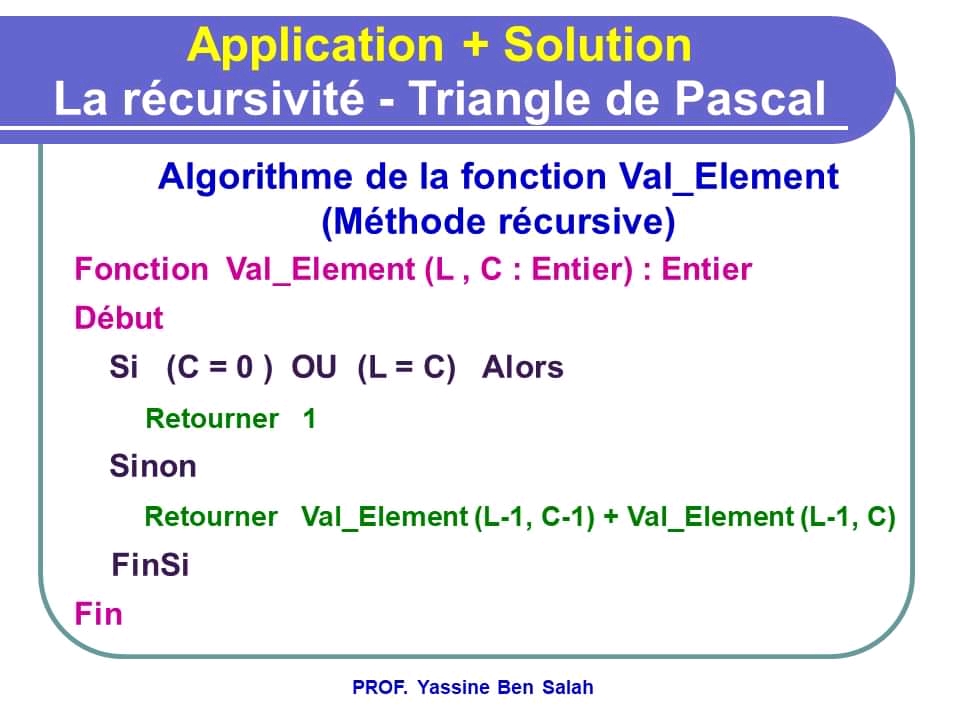 Application + Solution
La récursivité - Triangle de Pascal

Algorithme de la fonction Val_Element
(Méthode récursive)

Fonction Val_Element (L , C : Entier) : Entier
Début
Si (C = 0 ) OU (L = C) Alors
Retourner 1
Sinon
Retourner Val_Element (L-1, C-1) + Val_Element (L-1, C)
FinSi
Fin

PROF. Yassine Ben Salah